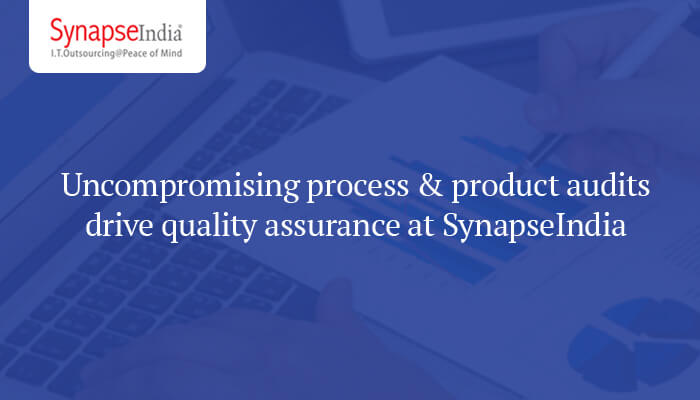 SynapseIndia®
I.T.Outsourcing@Peace of Mind

Uncompromising process & product audits drive quality assurance at SynapseIndia